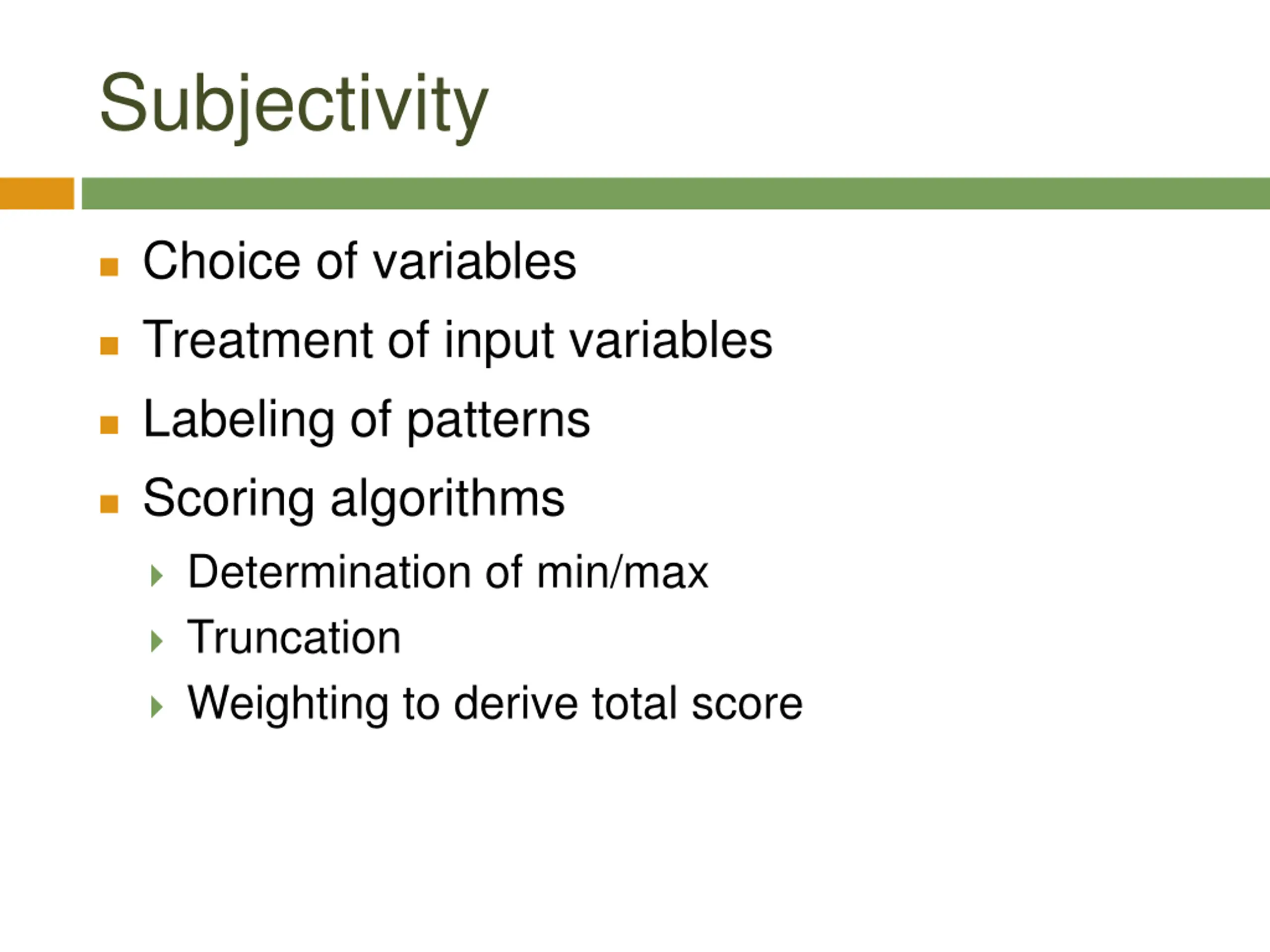 Subjectivity

- Choice of variables
- Treatment of input variables
- Labeling of patterns
- Scoring algorithms
  - Determination of min/max
  - Truncation
  - Weighting to derive total score